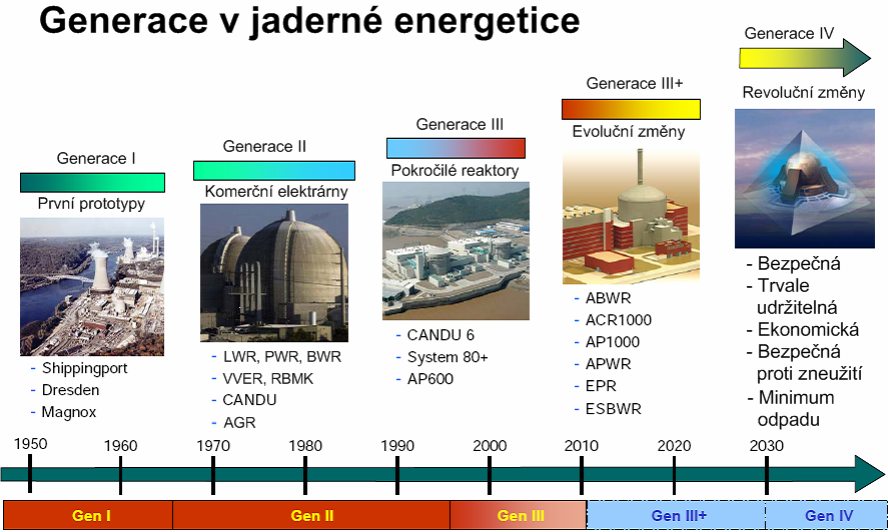 Generace v jaderné energetice

Generace I

První prototypy

- Shippingport
- Dresden
- Magnox

Generace II

Komerční elektrárny

- LWR, PWR, BWR
- VVER, RBMK
- CANDU
- AGR

Generace III

Pokročilé reaktory

- CANDU 6
- System 80+
- AP600

Generace III+

Evoluční změny

- ABWR
- ACR1000
- AP1000
- APWR
- EPR
- ESBWR

Generace IV

Revoluční změny

- Bezpečná
- Trvale udržitelná
- Ekonomická
- Bezpečná proti zneužití
- Minimum odpadu

1950 1960 1970 1980 1990 2000 2010 2020 2030

Gen I Gen II Gen III Gen III+ Gen IV